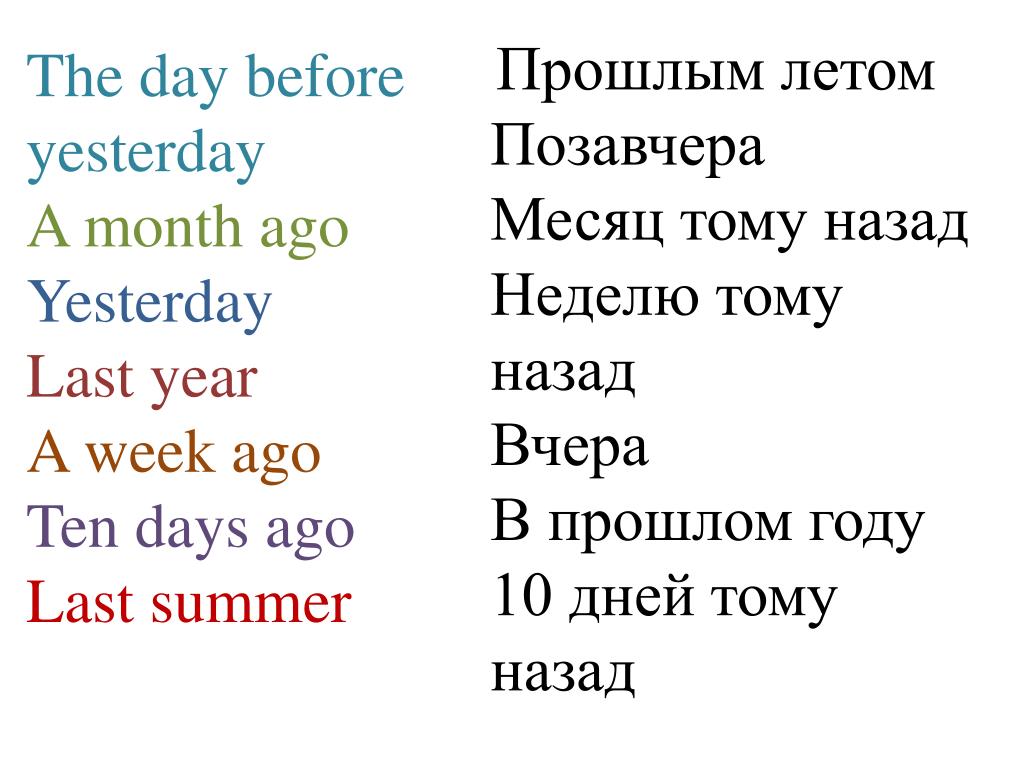 The day before yesterday
A month ago
Yesterday
Last year
A week ago
Ten days ago
Last summer

Прошлым летом
Позавчера
Месяц тому назад
Неделю тому назад
Вчера
В прошлом году
10 дней тому назад